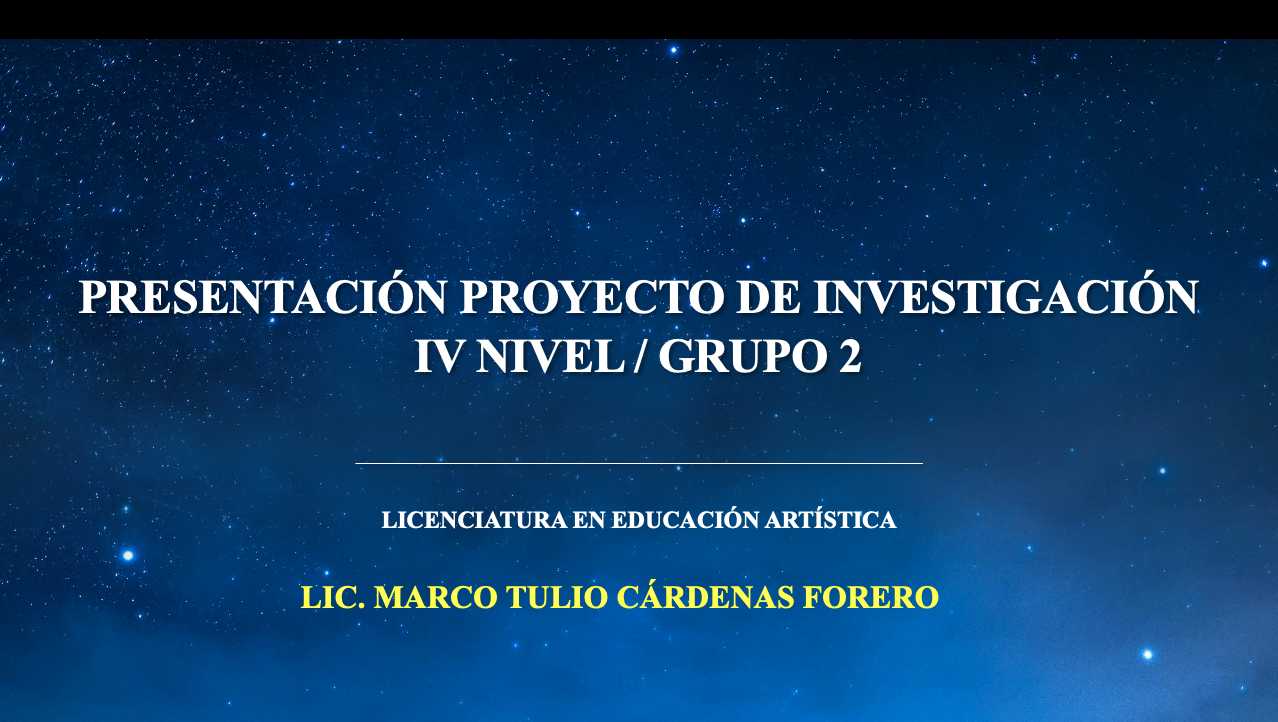 PRESENTACIÓN PROYECTO DE INVESTIGACIÓN
IV NIVEL / GRUPO 2

LICENCIATURA EN EDUCACIÓN ARTÍSTICA

LIC. MARCO TULIO CÁRDENAS FORERO